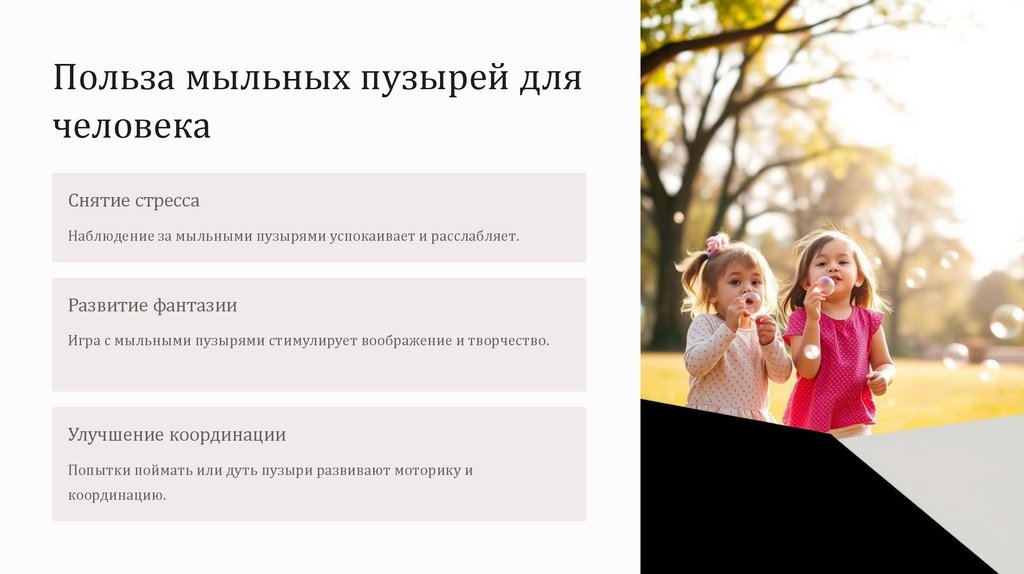 Польза мыльных пузырей для человека

Снятие стресса

Наблюдение за мыльными пузырями успокаивает и расслабляет.

Развитие фантазии

Игра с мыльными пузырями стимулирует воображение и творчество.

Улучшение координации

Попытки поймать или дуть пузыри развивают моторику и координацию.